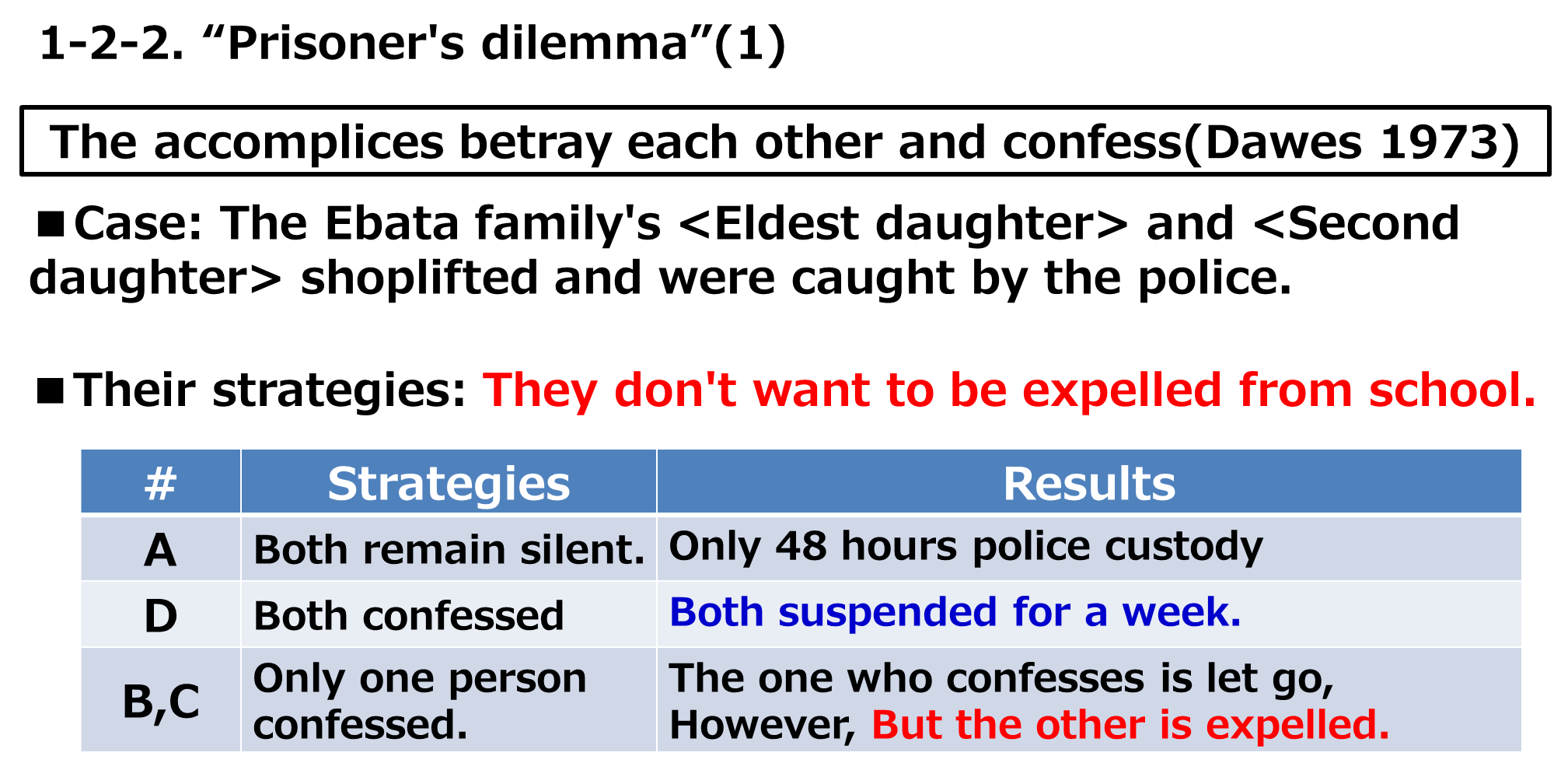 1-2-2. “Prisoner's dilemma”(1)

The accomplices betray each other and confess(Dawes 1973)

■Case: The Ebata family's <Eldest daughter> and <Second daughter> shoplifted and were caught by the police.

■Their strategies: They don't want to be expelled from school.

| # | Strategies | Results |
|---|---|---|
| A | Both remain silent. | Only 48 hours police custody |
| D | Both confessed | Both suspended for a week. |
| B,C | Only one person confessed. | The one who confesses is let go, However, But the other is expelled. |